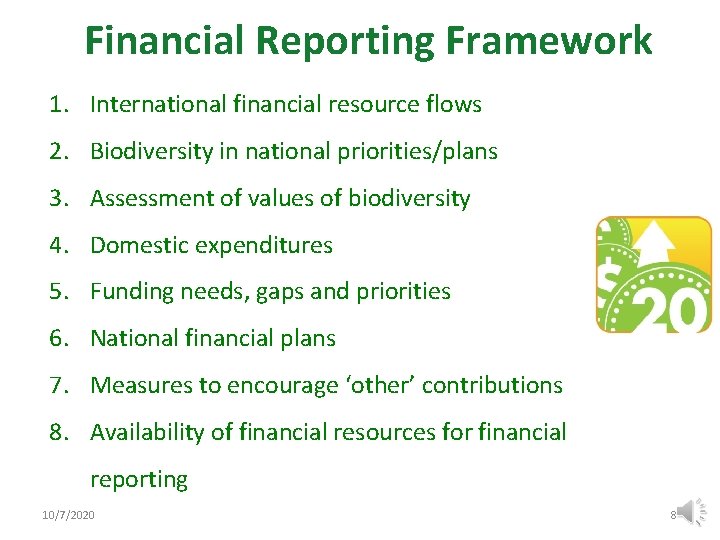 Financial Reporting Framework

1. International financial resource flows
2. Biodiversity in national priorities/plans
3. Assessment of values of biodiversity
4. Domestic expenditures
5. Funding needs, gaps and priorities
6. National financial plans
7. Measures to encourage ‘other’ contributions
8. Availability of financial resources for financial reporting

$ 20

10/7/2020

8